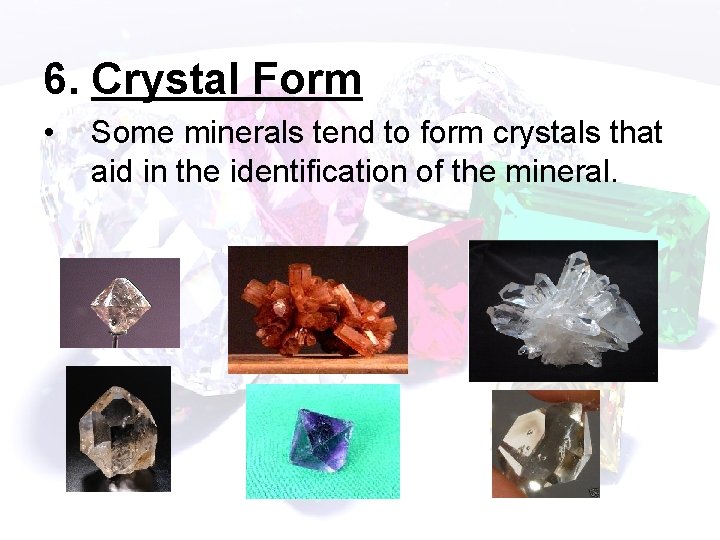 6. Crystal Form

• Some minerals tend to form crystals that aid in the identification of the mineral.